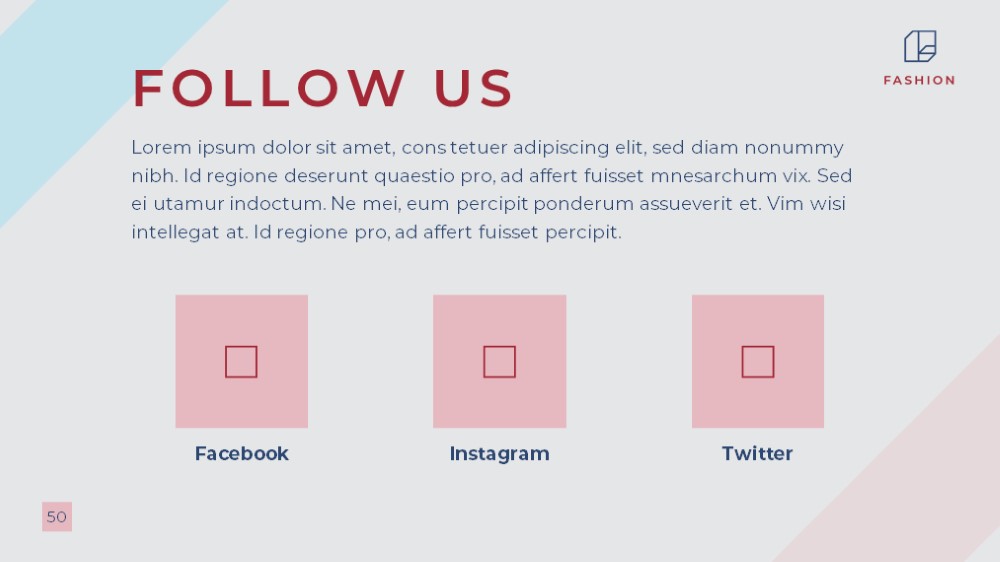 FASHION

FOLLOW US

Lorem ipsum dolor sit amet, cons tetuer adipiscing elit, sed diam nonummy nibh. Id regione deserunt quaestio pro, ad affert fuisset mnesarchum vix. Sed ei utamur indoctum. Ne mei, eum percipit ponderum assueverit et. Vim wisi intellegat at. Id regione pro, ad affert fuisset percipit.

Facebook

Instagram

Twitter

50